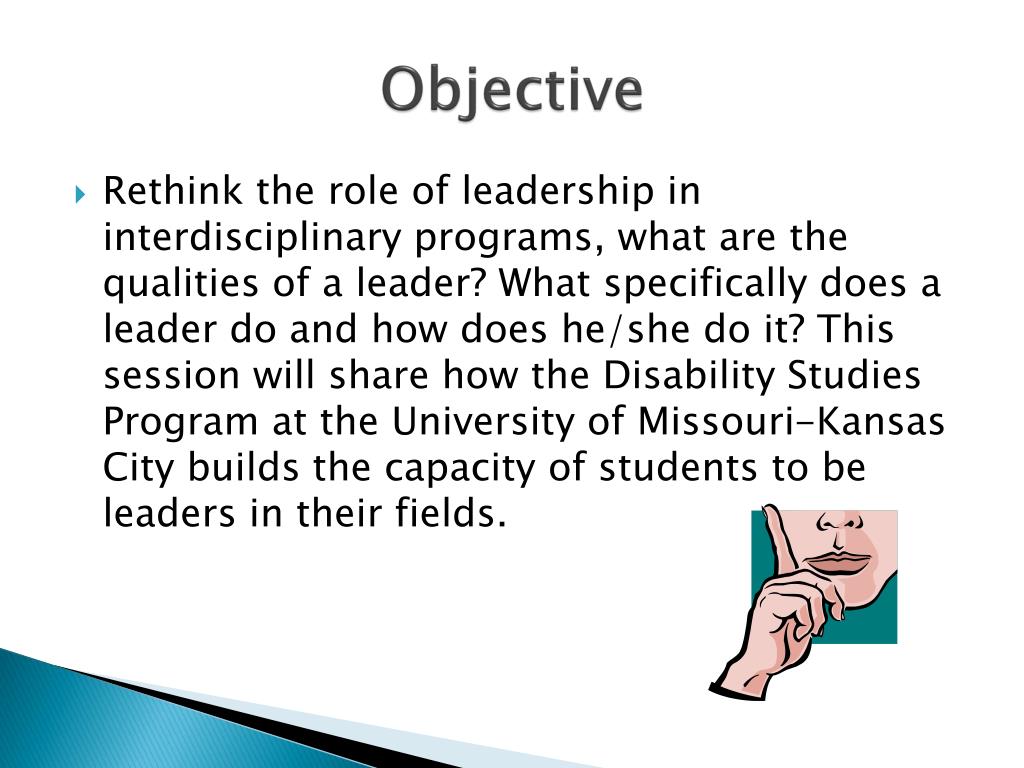 Objective

Rethink the role of leadership in interdisciplinary programs, what are the qualities of a leader? What specifically does a leader do and how does he/she do it? This session will share how the Disability Studies Program at the University of Missouri-Kansas City builds the capacity of students to be leaders in their fields.